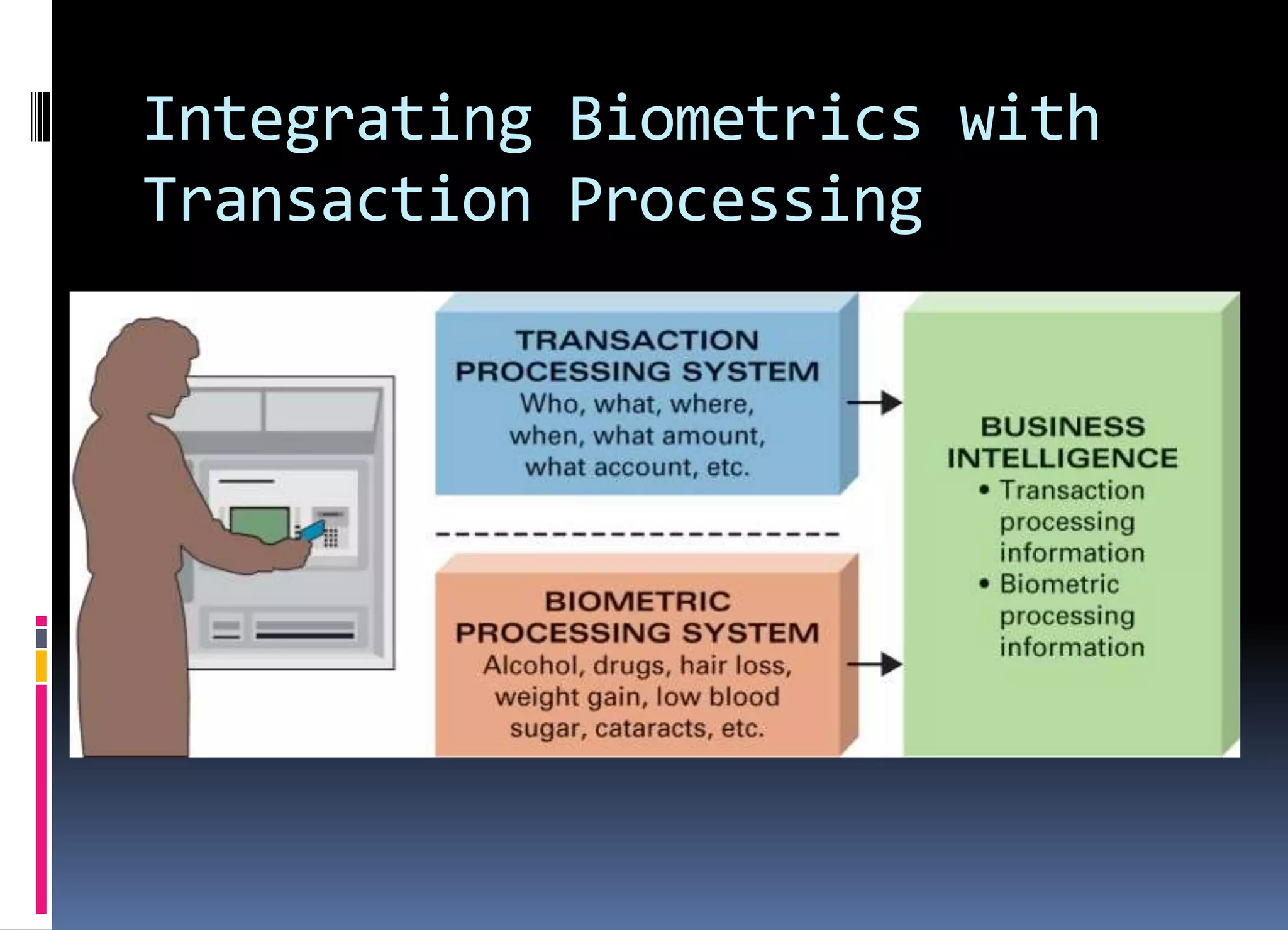 Integrating Biometrics with Transaction Processing

TRANSACTION PROCESSING SYSTEM
Who, what, where, when, what amount, what account, etc.

BIOMETRIC PROCESSING SYSTEM
Alcohol, drugs, hair loss, weight gain, low blood sugar, cataracts, etc.

BUSINESS INTELLIGENCE
• Transaction processing information
• Biometric processing information